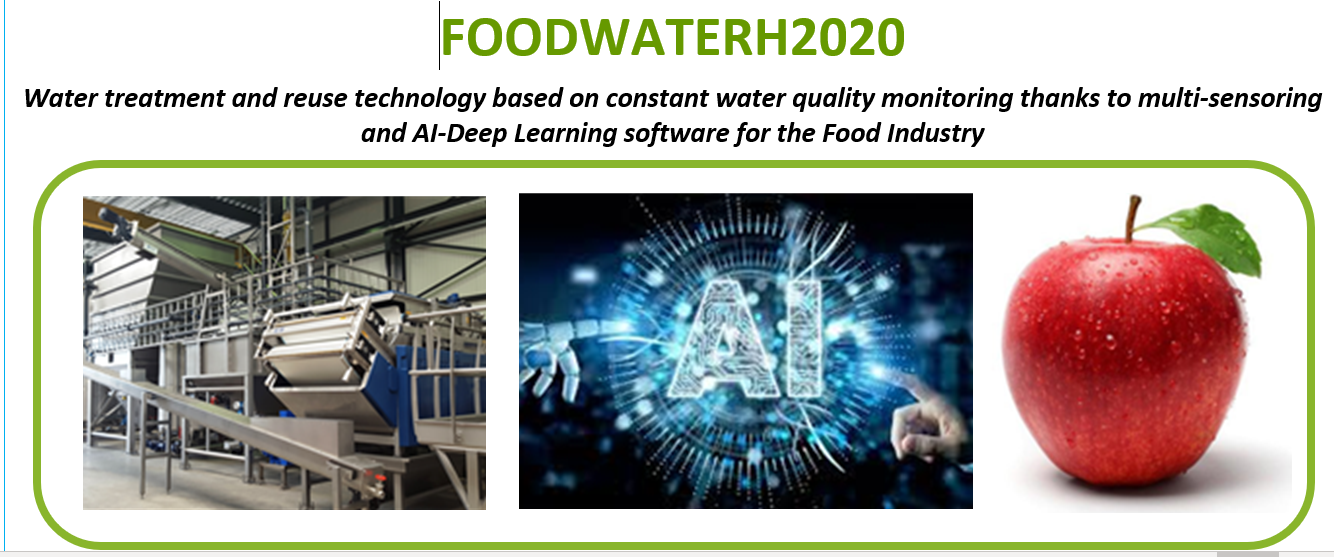 FOODWATERH2020

Water treatment and reuse technology based on constant water quality monitoring thanks to multi-sensoring and AI-Deep Learning software for the Food Industry

AI